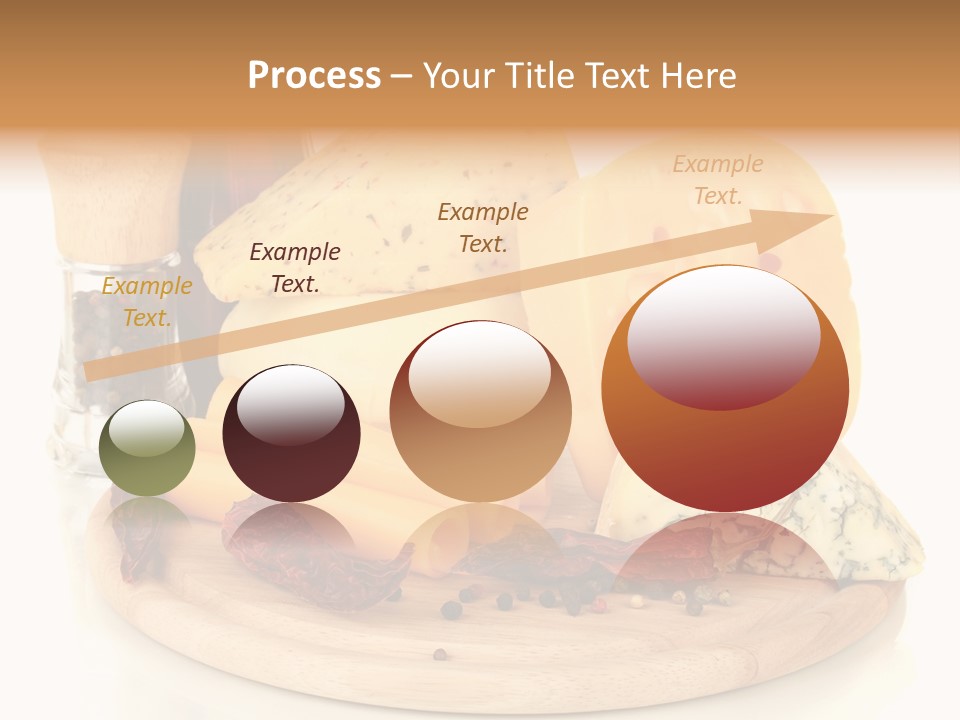 Process – Your Title Text Here

Example Text.

Example Text.

Example Text.

Example Text.